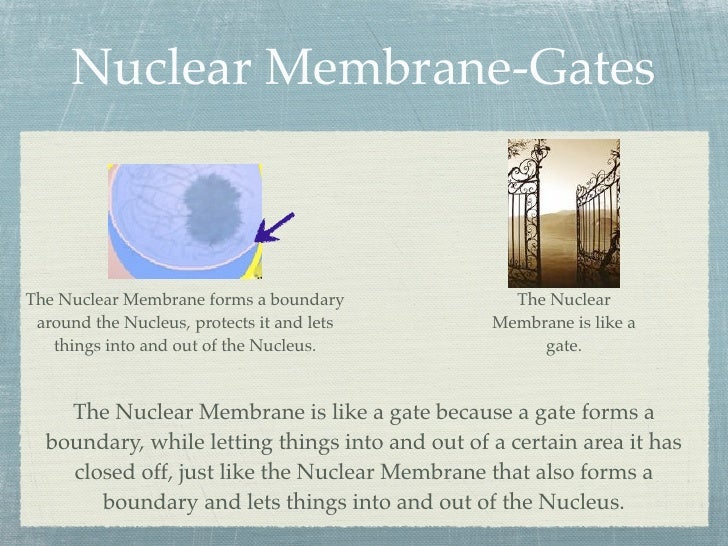 Nuclear Membrane-Gates

The Nuclear Membrane forms a boundary around the Nucleus, protects it and lets things into and out of the Nucleus.

The Nuclear Membrane is like a gate.

The Nuclear Membrane is like a gate because a gate forms a boundary, while letting things into and out of a certain area it has closed off, just like the Nuclear Membrane that also forms a boundary and lets things into and out of the Nucleus.